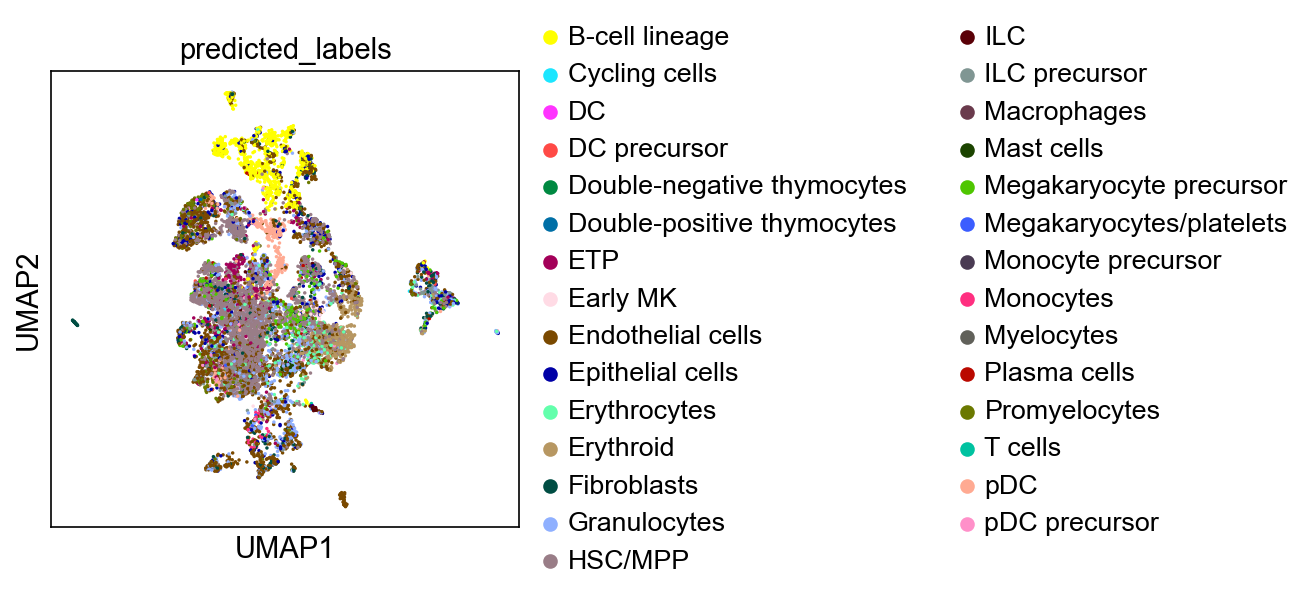 predicted_labels

UMAP2

UMAP1

B-cell lineage
Cycling cells
DC
DC precursor
Double-negative thymocytes
Double-positive thymocytes
ETP
Early MK
Endothelial cells
Epithelial cells
Erythrocytes
Erythroid
Fibroblasts
Granulocytes
HSC/MPP

ILC
ILC precursor
Macrophages
Mast cells
Megakaryocyte precursor
Megakaryocytes/platelets
Monocyte precursor
Monocytes
Myelocytes
Plasma cells
Promyelocytes
T cells
pDC
pDC precursor